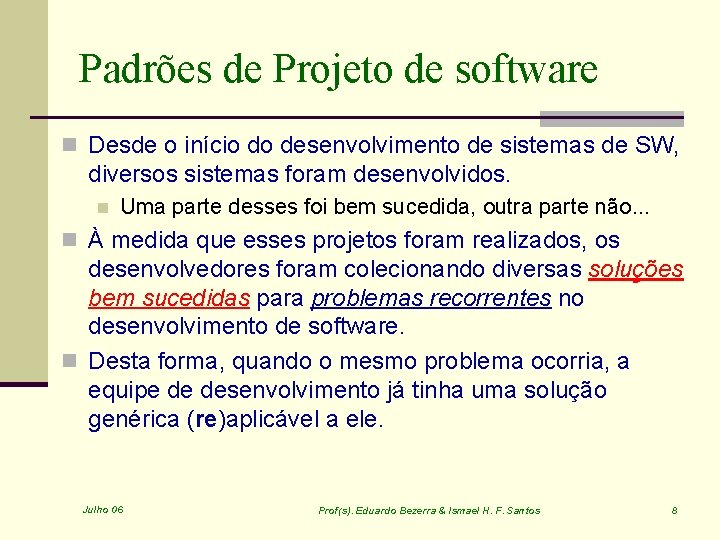 Padrões de Projeto de software

Desde o início do desenvolvimento de sistemas de SW, diversos sistemas foram desenvolvidos.

Uma parte desses foi bem sucedida, outra parte não...

À medida que esses projetos foram realizados, os desenvolvedores foram colecionando diversas soluções bem sucedidas para problemas recorrentes no desenvolvimento de software.

Desta forma, quando o mesmo problema ocorria, a equipe de desenvolvimento já tinha uma solução genérica (re)aplicável a ele.

Julho 06

Prof(s). Eduardo Bezerra & Ismael H. F. Santos

8